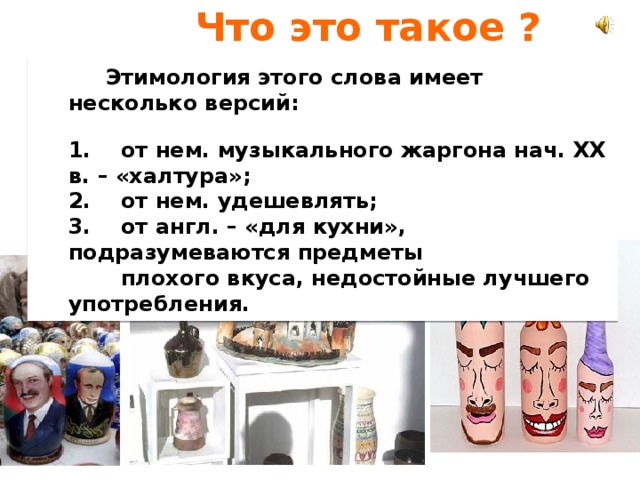 Что это такое ?

Этимология этого слова имеет несколько версий:

1. от нем. музыкального жаргона нач. XX в. – «халтура»;
2. от нем. удешевлять;
3. от англ. – «для кухни», подразумеваются предметы
плохого вкуса, недостойные лучшего употребления.